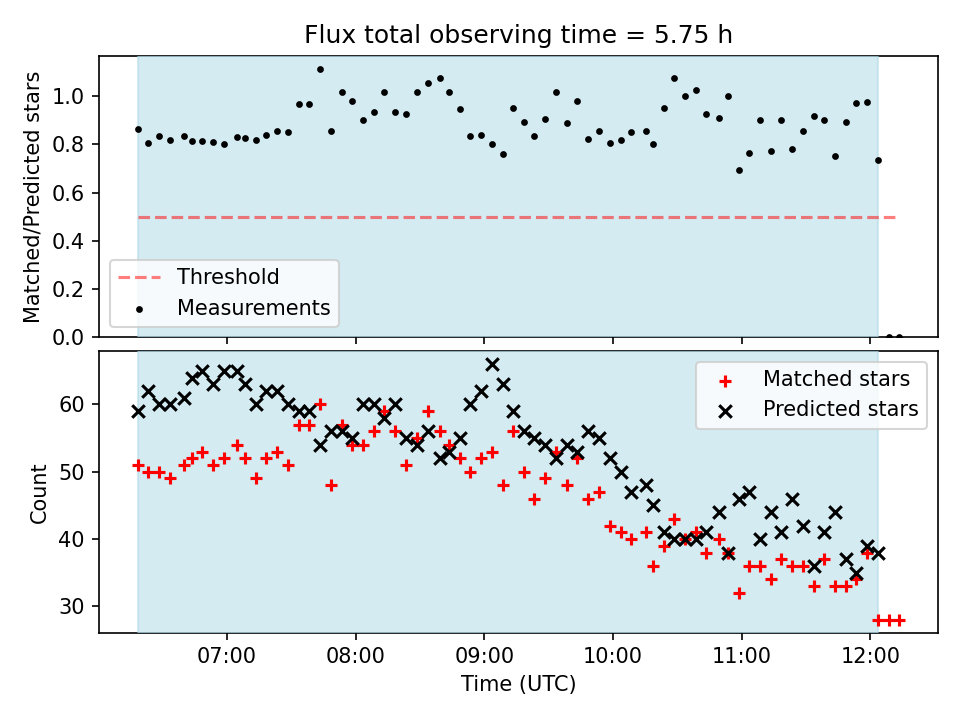 Flux total observing time = 5.75 h

Matched/Predicted stars

1.0
0.8
0.6
0.4
0.2
0.0

Threshold
Measurements

Count

60
50
40
30

Matched stars
Predicted stars

07:00
08:00
09:00
10:00
11:00
12:00

Time (UTC)